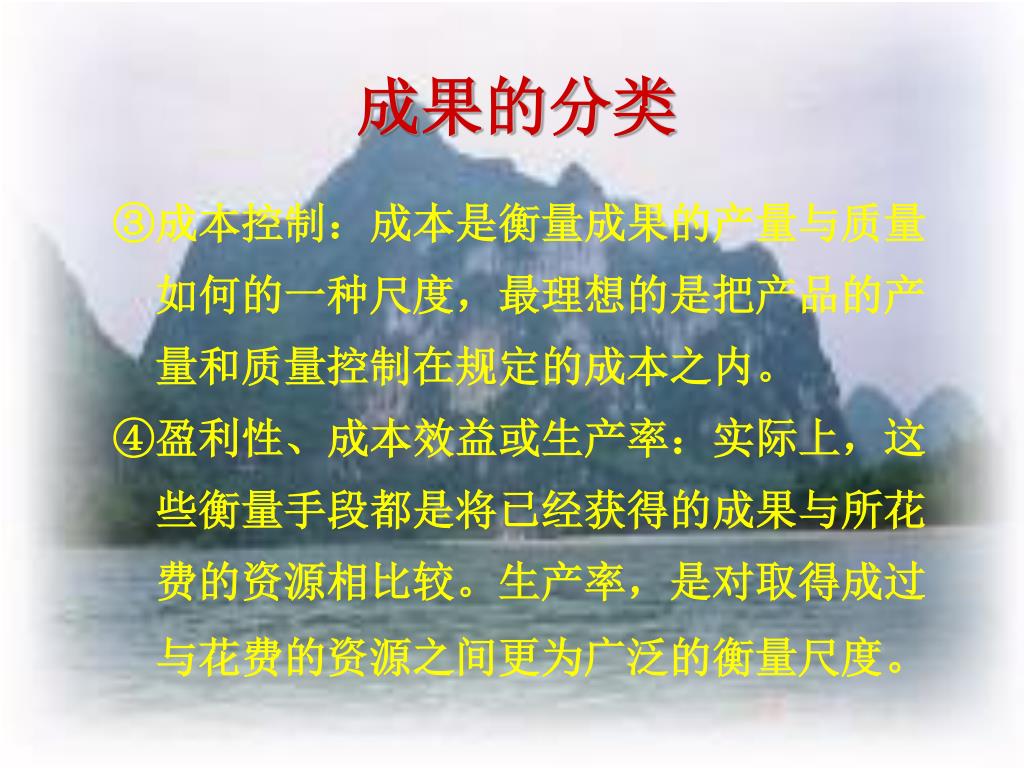 成果的分类

③成本控制：成本是衡量成果的产量与质量如何的一种尺度，最理想的是把产品的产量和质量控制在规定的成本之内。

④盈利性、成本效益或生产率：实际上，这些衡量手段都是将已经获得的成果与所花费的资源相比较。生产率，是对取得成过与花费的资源之间更为广泛的衡量尺度。